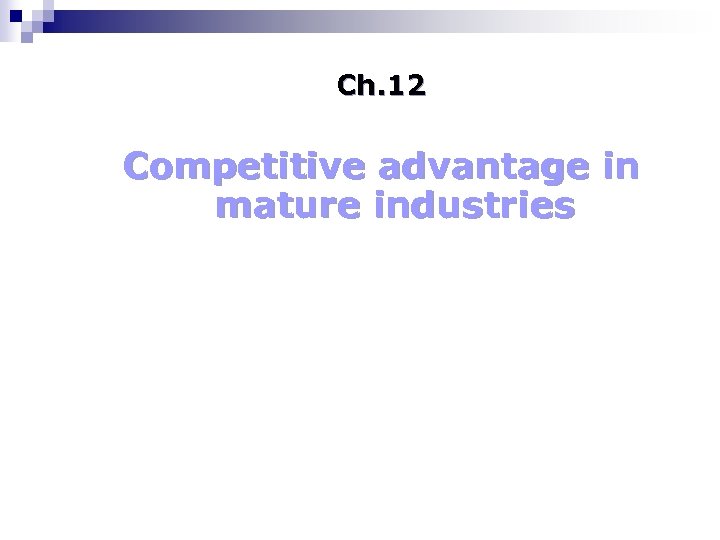 Ch.12

Competitive advantage in mature industries